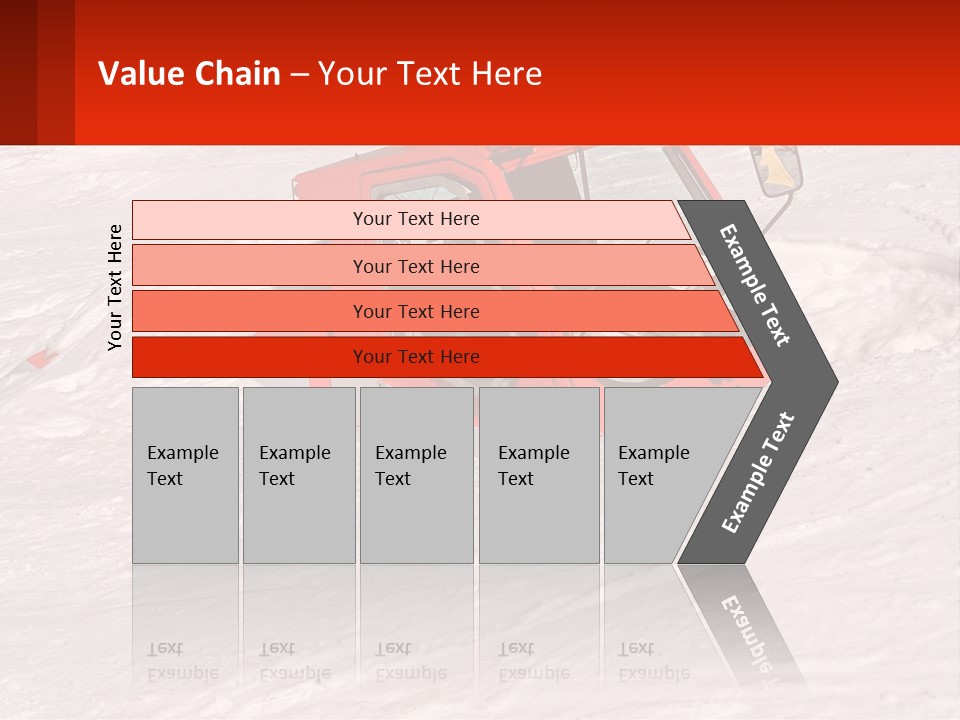 Value Chain – Your Text Here

Your Text Here

Your Text Here

Your Text Here

Your Text Here

Your Text Here

Example Text

Example Text

Example Text

Example Text

Example Text

Example Text

Example Text